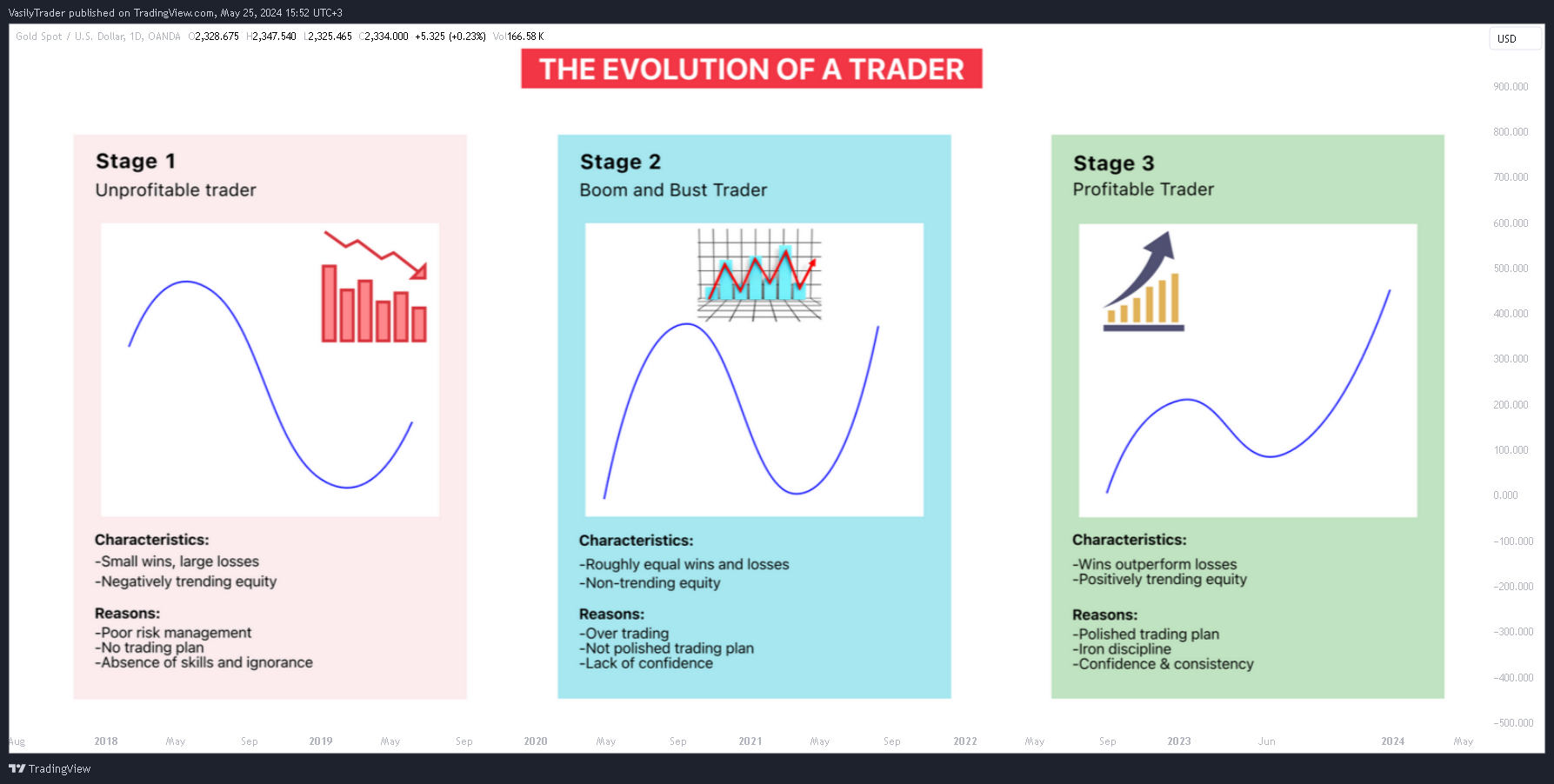 VasilyTrader published on TradingView.com, May 25, 2024 15:52 UTC+3

Gold Spot / U.S. Dollar, 1D, OANDA O2,328.675 H2,347.540 L2,325.465 C2,334.000 +5.325 (+0.23%) Vol166.58 K

USD

THE EVOLUTION OF A TRADER

Stage 1
Unprofitable trader

Characteristics:
-Small wins, large losses
-Negatively trending equity

Reasons:
-Poor risk management
-No trading plan
-Absence of skills and ignorance

Stage 2
Boom and Bust Trader

Characteristics:
-Roughly equal wins and losses
-Non-trending equity

Reasons:
-Over trading
-Not polished trading plan
-Lack of confidence

Stage 3
Profitable Trader

Characteristics:
-Wins outperform losses
-Positively trending equity

Reasons:
-Polished trading plan
-Iron discipline
-Confidence & consistency

900.000
800.000
700.000
600.000
500.000
400.000
300.000
200.000
100.000
0.000
−100.000
−200.000
−300.000
−400.000
−500.000

Aug 2018 May Sep 2019 May Sep 2020 May Sep 2021 May Sep 2022 May Sep 2023 Jun 2024 May

TradingView